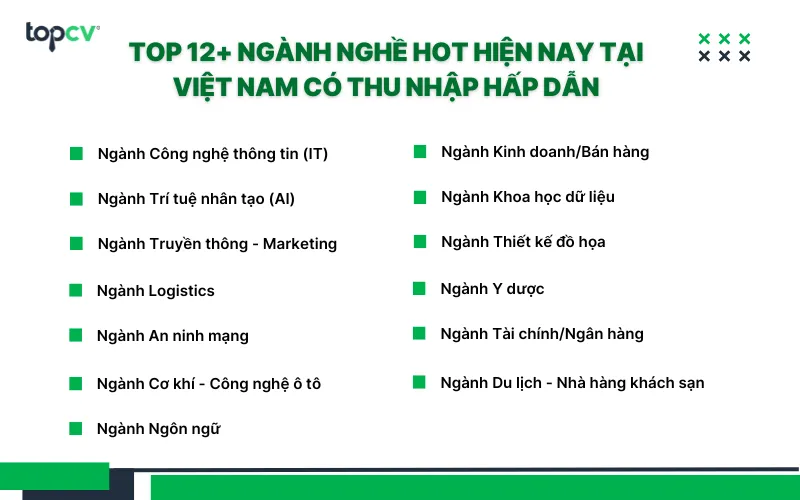 topcv

TOP 12+ NGÀNH NGHỀ HOT HIỆN NAY TẠI VIỆT NAM CÓ THU NHẬP HẤP DẪN

Ngành Công nghệ thông tin (IT)

Ngành Trí tuệ nhân tạo (AI)

Ngành Truyền thông - Marketing

Ngành Logistics

Ngành An ninh mạng

Ngành Cơ khí - Công nghệ ô tô

Ngành Ngôn ngữ

Ngành Kinh doanh/Bán hàng

Ngành Khoa học dữ liệu

Ngành Thiết kế đồ họa

Ngành Y dược

Ngành Tài chính/Ngân hàng

Ngành Du lịch - Nhà hàng khách sạn